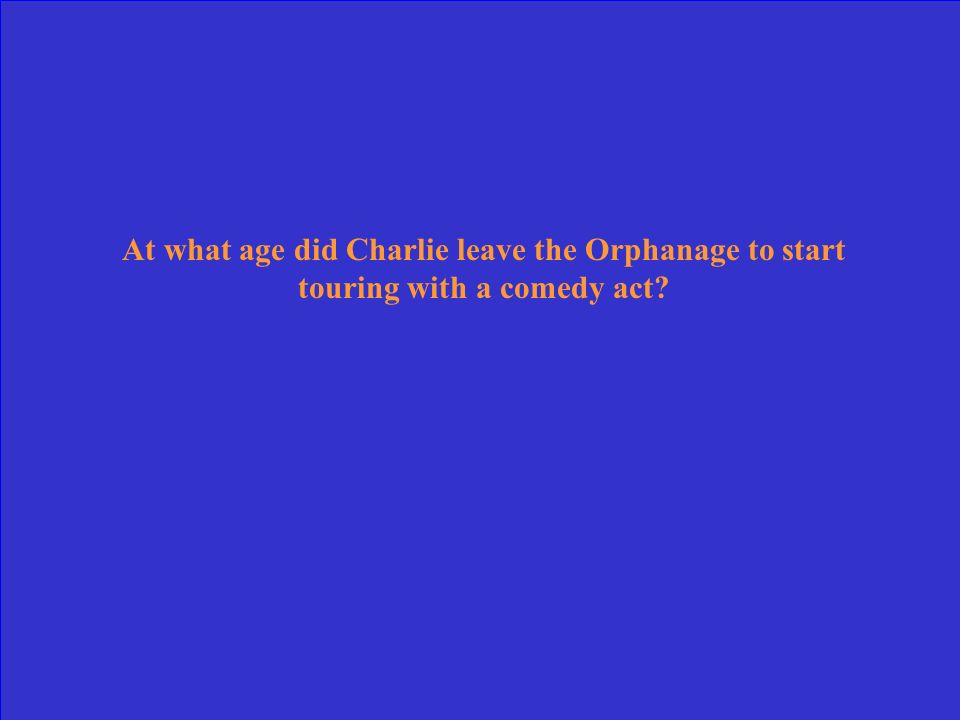 At what age did Charlie leave the Orphanage to start touring with a comedy act?